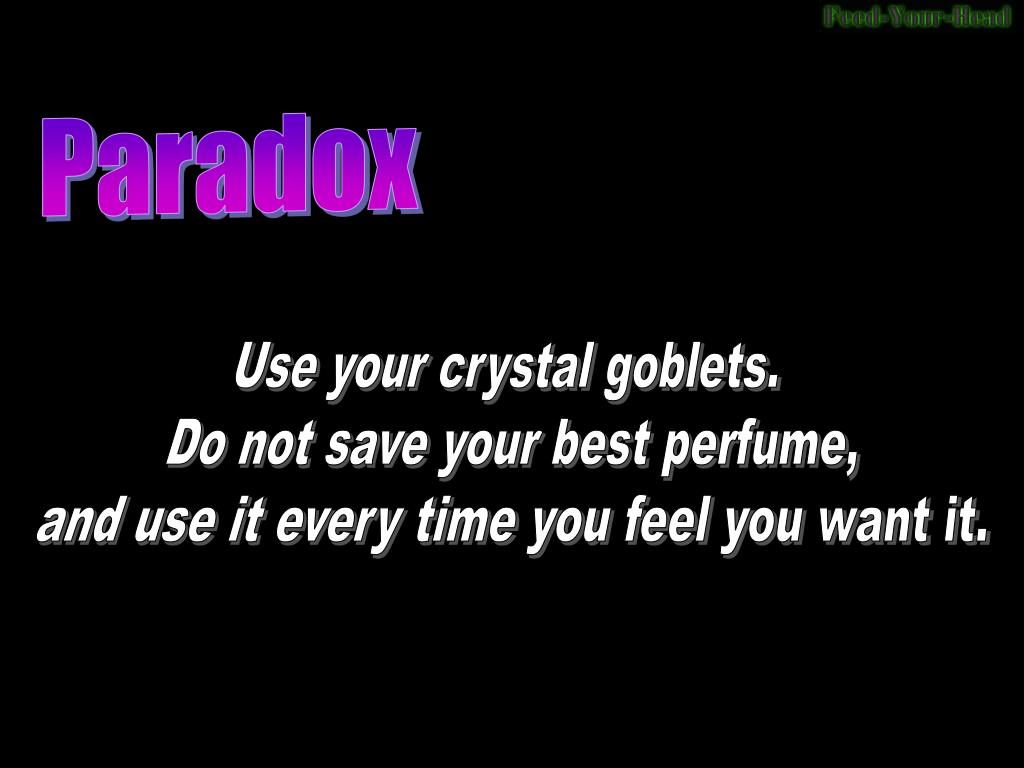 Feed-Your-Head

Paradox

Use your crystal goblets.
Do not save your best perfume,
and use it every time you feel you want it.